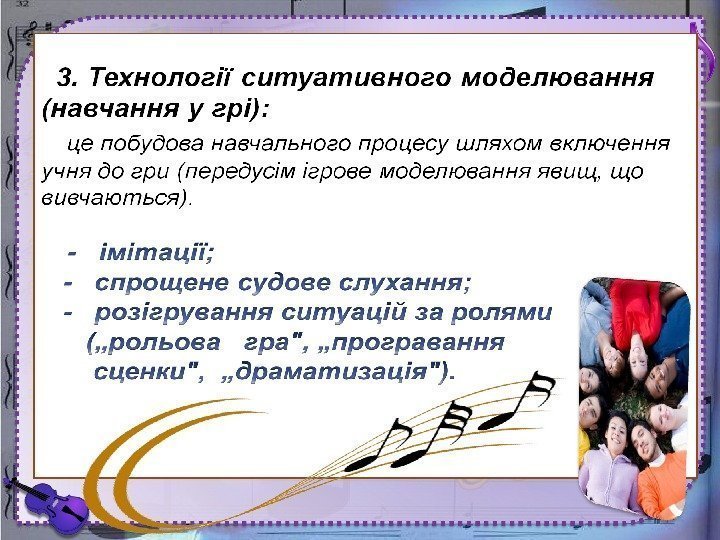 3. Технології ситуативного моделювання (навчання у грі):

це побудова навчального процесу шляхом включення учня до гри (передусім ігрове моделювання явищ, що вивчаються).

- імітації;
- спрощене судове слухання;
- розігрування ситуацій за ролями („рольова гра", „програвання сценки", „драматизація").